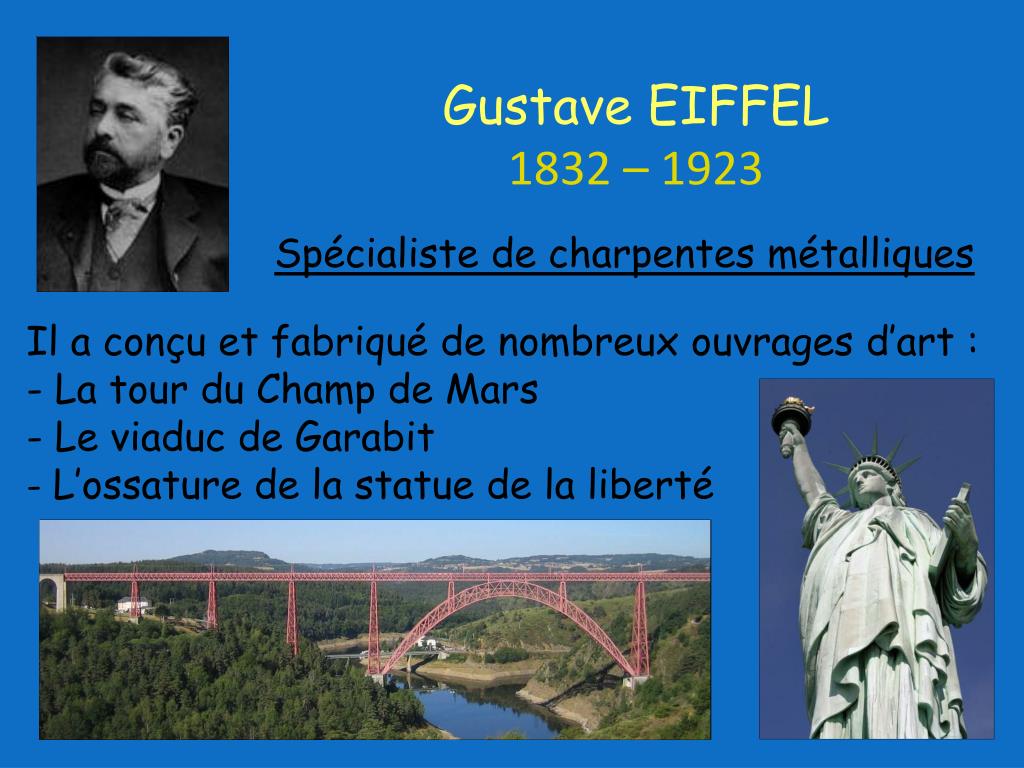 Gustave EIFFEL
1832 – 1923

Spécialiste de charpentes métalliques

Il a conçu et fabriqué de nombreux ouvrages d’art :
- La tour du Champ de Mars
- Le viaduc de Garabit
- L’ossature de la statue de la liberté